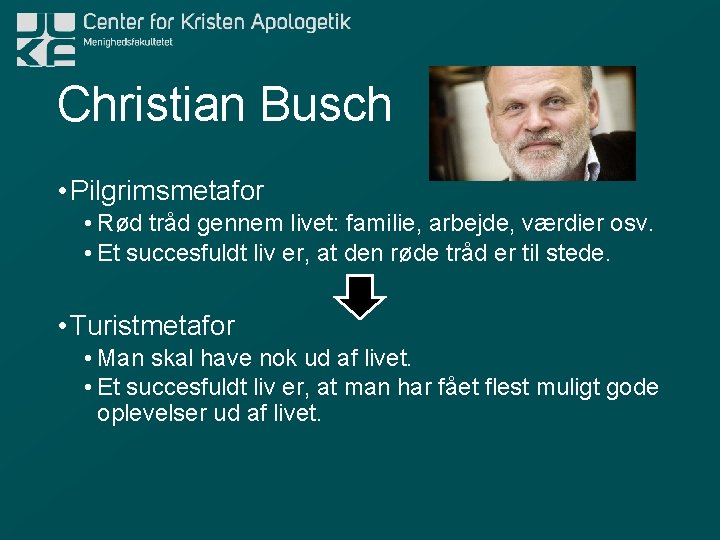 Center for Kristen Apologetik
Menighedsfakultetet

Christian Busch

• Pilgrimsmetafor
• Rød tråd gennem livet: familie, arbejde, værdier osv.
• Et succesfuldt liv er, at den røde tråd er til stede.

• Turistmetafor
• Man skal have nok ud af livet.
• Et succesfuldt liv er, at man har fået flest muligt gode oplevelser ud af livet.